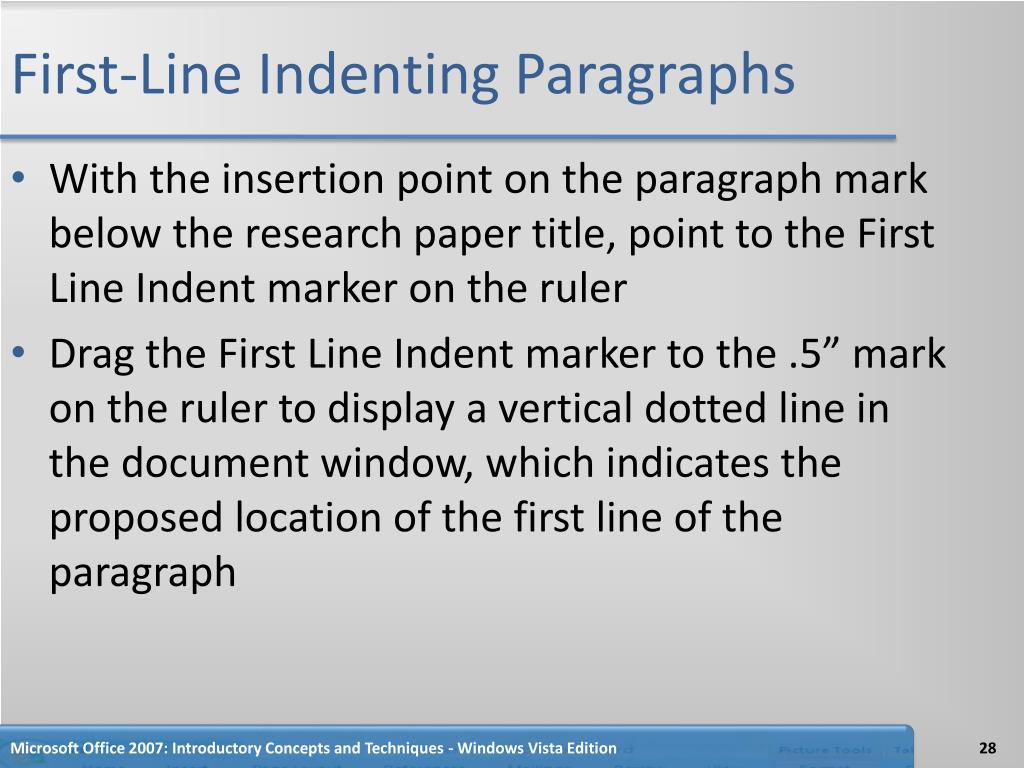 First-Line Indenting Paragraphs

• With the insertion point on the paragraph mark below the research paper title, point to the First Line Indent marker on the ruler

• Drag the First Line Indent marker to the .5” mark on the ruler to display a vertical dotted line in the document window, which indicates the proposed location of the first line of the paragraph

Microsoft Office 2007: Introductory Concepts and Techniques - Windows Vista Edition

28